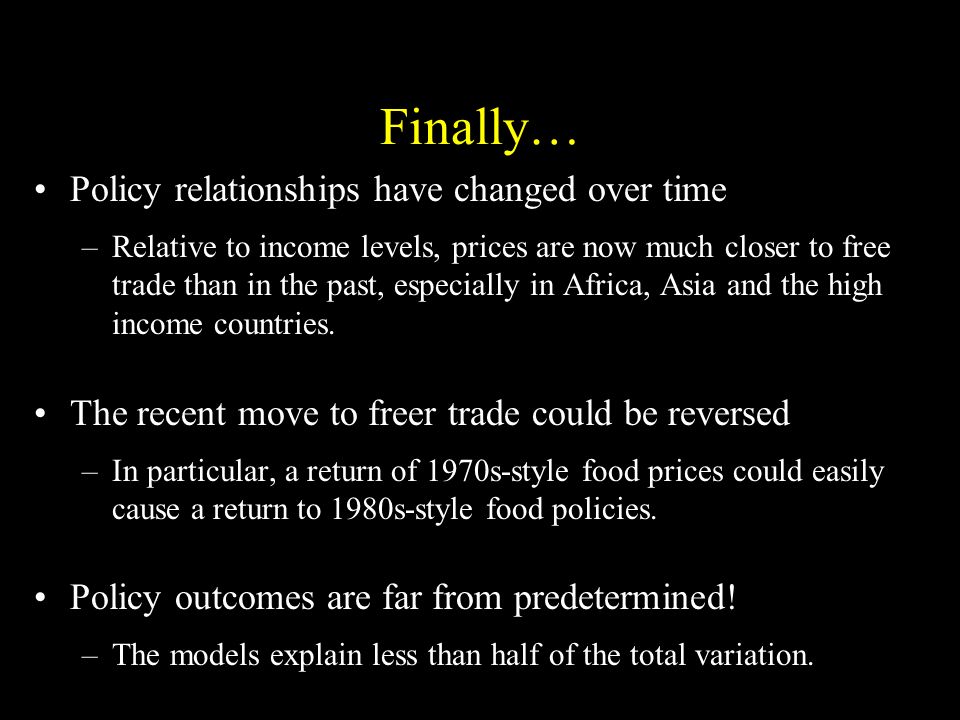 Finally…

• Policy relationships have changed over time

– Relative to income levels, prices are now much closer to free trade than in the past, especially in Africa, Asia and the high income countries.

• The recent move to freer trade could be reversed

– In particular, a return of 1970s-style food prices could easily cause a return to 1980s-style food policies.

• Policy outcomes are far from predetermined!

– The models explain less than half of the total variation.